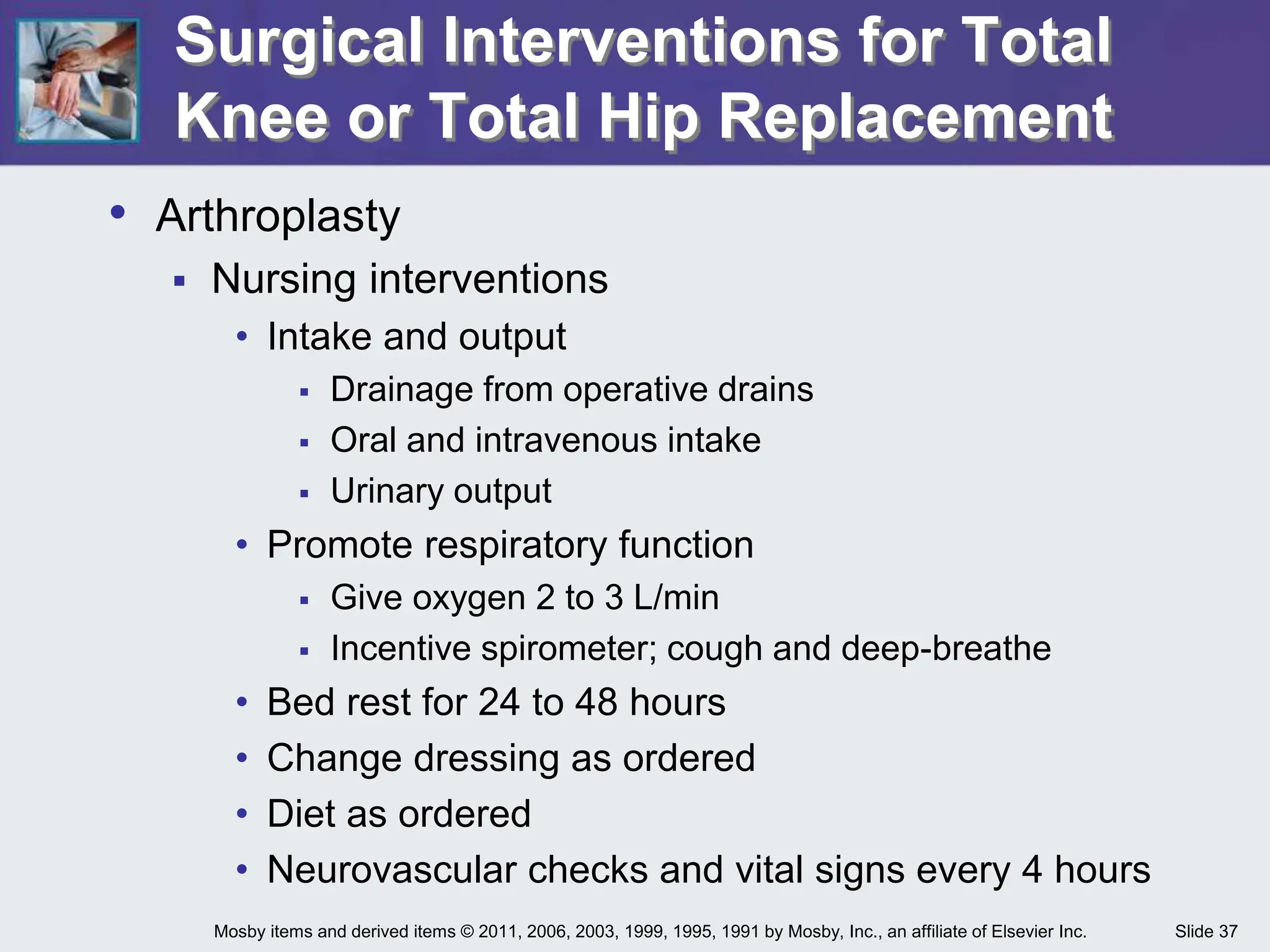 Surgical Interventions for Total Knee or Total Hip Replacement

• Arthroplasty
  ▪ Nursing interventions
    • Intake and output
      ▪ Drainage from operative drains
      ▪ Oral and intravenous intake
      ▪ Urinary output
    • Promote respiratory function
      ▪ Give oxygen 2 to 3 L/min
      ▪ Incentive spirometer; cough and deep-breathe
    • Bed rest for 24 to 48 hours
    • Change dressing as ordered
    • Diet as ordered
    • Neurovascular checks and vital signs every 4 hours

Mosby items and derived items © 2011, 2006, 2003, 1999, 1995, 1991 by Mosby, Inc., an affiliate of Elsevier Inc.

Slide 37